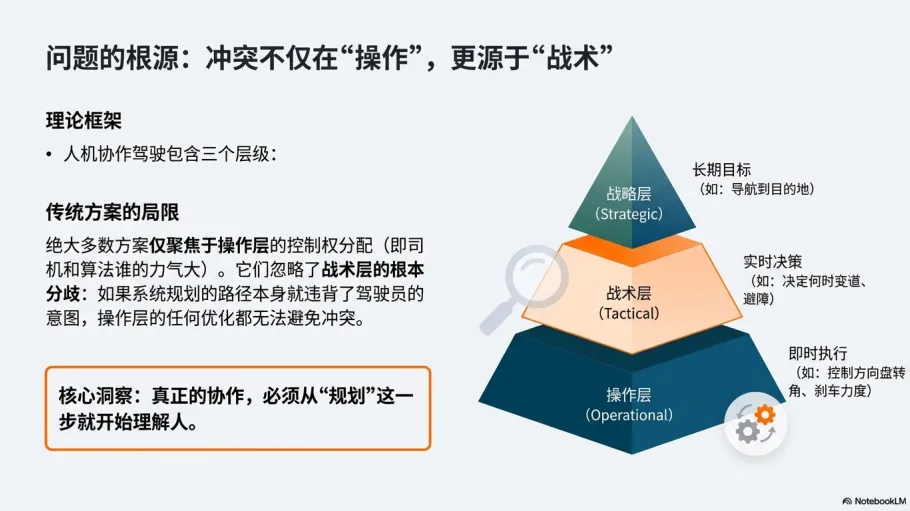 问题的根源：冲突不仅在“操作”，更源于“战术”

理论框架

• 人机协作驾驶包含三个层级：

传统方案的局限

绝大多数方案仅聚焦于操作层的控制权分配（即司机和算法谁的力气大）。它们忽略了战术层的根本分歧：如果系统规划的路径本身就违背了驾驶员的意图，操作层的任何优化都无法避免冲突。

核心洞察：真正的协作，必须从“规划”这一步就开始理解人。

战略层
（Strategic）

长期目标
（如：导航到目的地）

战术层
（Tactical）

实时决策
（如：决定何时变道、避障）

操作层
（Operational）

即时执行
（如：控制方向盘转角、刹车力度）

NotebookLM